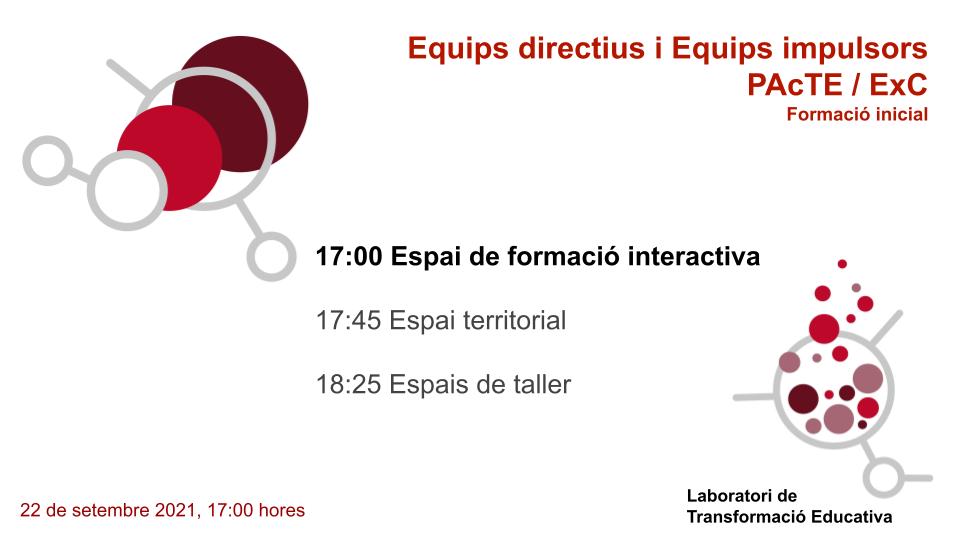 Equips directius i Equips impulsors
PAcTE / ExC
Formació inicial

17:00 Espai de formació interactiva

17:45 Espai territorial

18:25 Espais de taller

22 de setembre 2021, 17:00 hores

Laboratori de Transformació Educativa